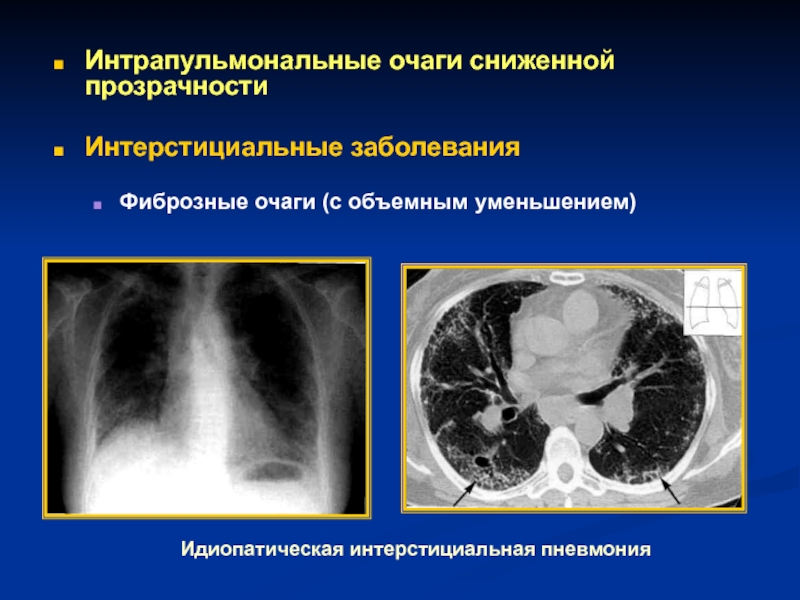 Интрапульмональные очаги сниженной прозрачности

Интерстициальные заболевания

Фиброзные очаги (с объемным уменьшением)

Идиопатическая интерстициальная пневмония